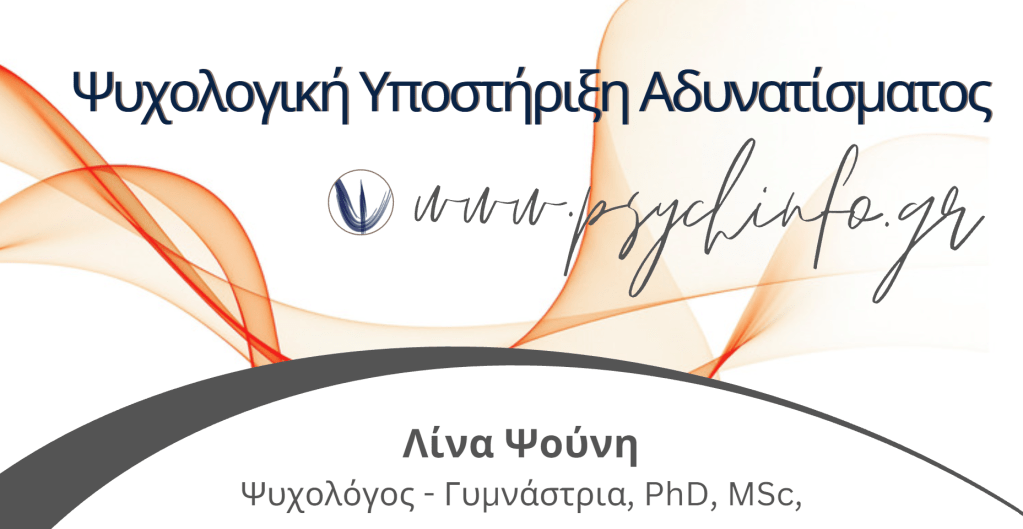 Ψυχολογική Υποστήριξη Αδυνατίσματος

www.psychinfo.gr

Λίνα Ψούνη

Ψυχολόγος - Γυμνάστρια, PhD, MSc,